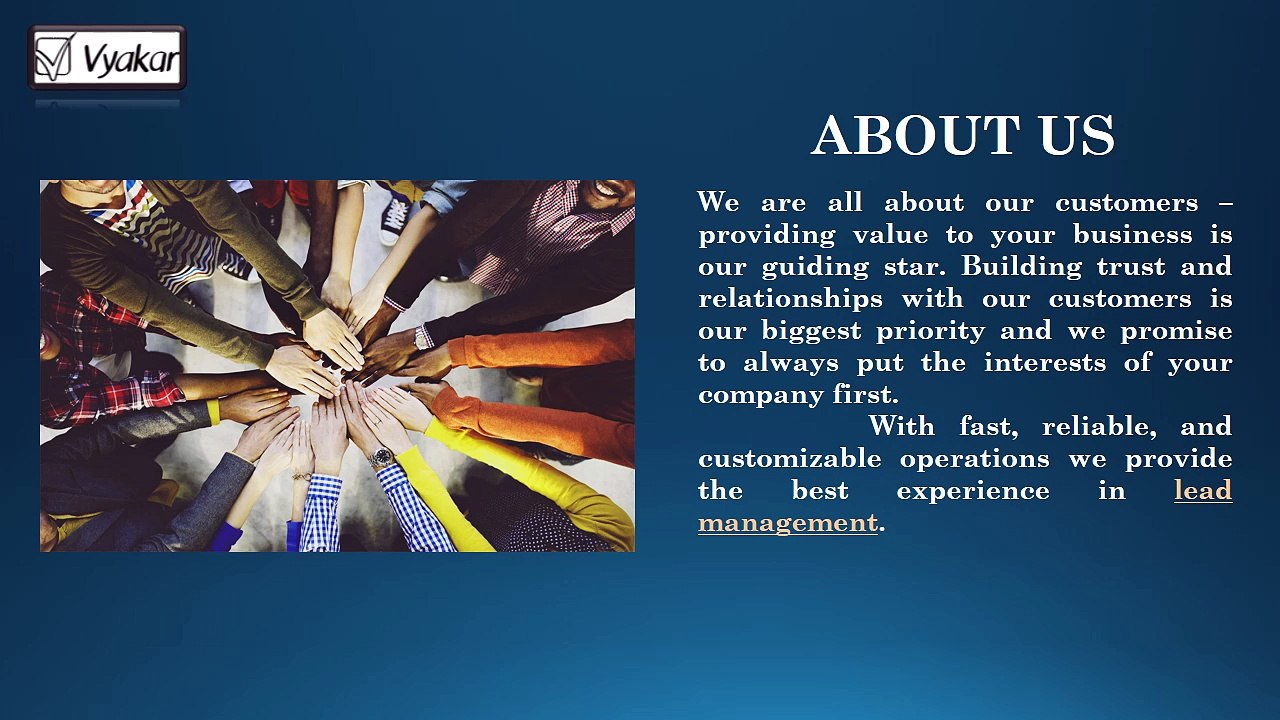 Vyakar

ABOUT US

We are all about our customers – providing value to your business is our guiding star. Building trust and relationships with our customers is our biggest priority and we promise to always put the interests of your company first.

With fast, reliable, and customizable operations we provide the best experience in lead management.